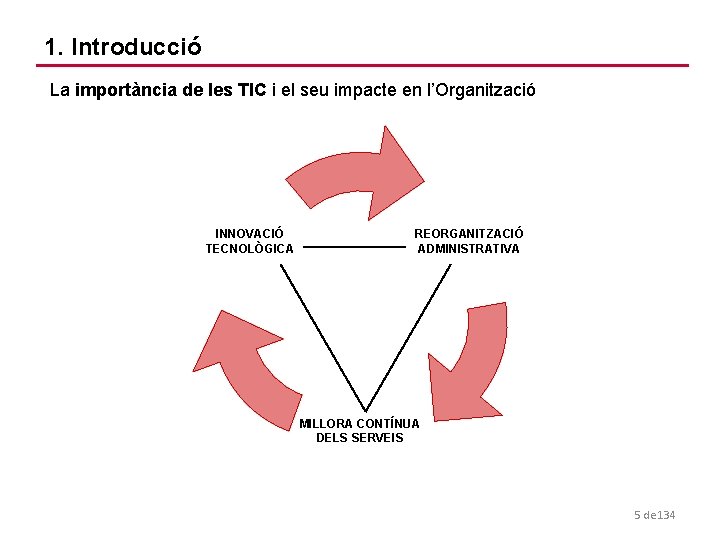 1. Introducció

La importància de les TIC i el seu impacte en l'Organització

INNOVACIÓ TECNOLÒGICA

REORGANITZACIÓ ADMINISTRATIVA

MILLORA CONTÍNUA DELS SERVEIS

5 de134